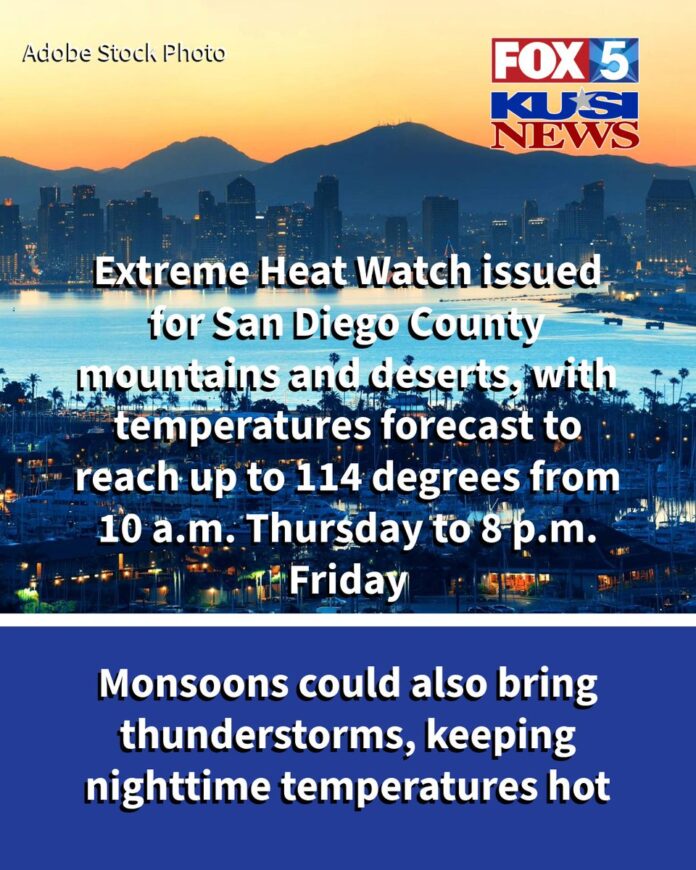 Adobe Stock Photo

FOX 5
KUSI
NEWS

Extreme Heat Watch issued for San Diego County mountains and deserts, with temperatures forecast to reach up to 114 degrees from 10 a.m. Thursday to 8 p.m. Friday

Monsoons could also bring thunderstorms, keeping nighttime temperatures hot